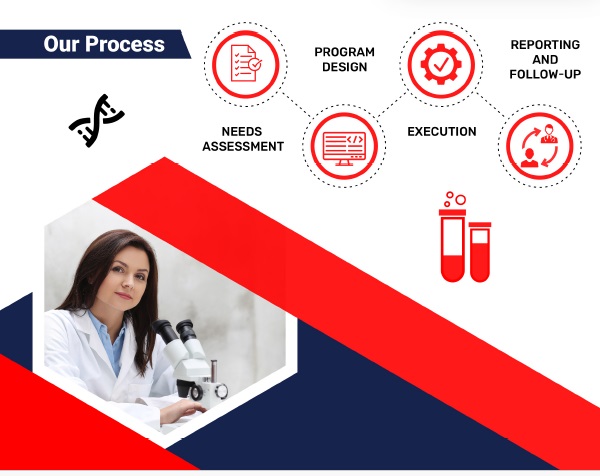 Our Process

NEEDS ASSESSMENT

PROGRAM DESIGN

EXECUTION

REPORTING AND FOLLOW-UP